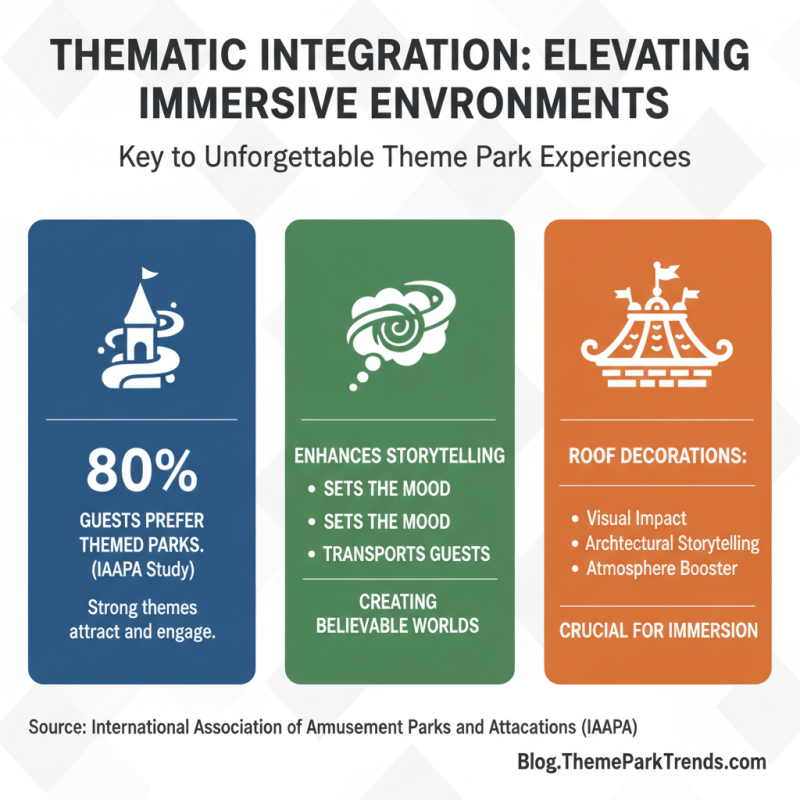 THEMATIC INTEGRATION: ELEVATING IMMERSIVE ENVRONMENTS

Key to Unforgettable Theme Park Experiences

80%

GUESTS PREFER THEMED PARKS. (IAAPA Study)

Strong themes attract and engage.

ENHANCES STORYTELLING

• SETS THE MOOD
• SETS THE MOOD
• TRANSPORTS GUESTS

CREATING BELIEVABLE WORLDS

ROOF DECORATIONS:

• Visual Impact
• Architectural Storytelling
• Atmosphere Booster

CRUCIAL FOR IMMERSION

Source: International Association of Amusement Parks and Attacations (IAAPA)

Blog.ThemeParkTrends.com